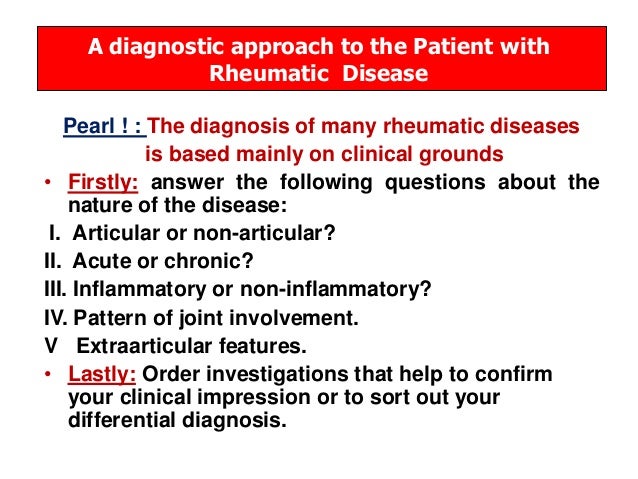 A diagnostic approach to the Patient with Rheumatic Disease

Pearl ! : The diagnosis of many rheumatic diseases is based mainly on clinical grounds

• Firstly: answer the following questions about the nature of the disease:

I. Articular or non-articular?
II. Acute or chronic?
III. Inflammatory or non-inflammatory?
IV. Pattern of joint involvement.
V Extraarticular features.

• Lastly: Order investigations that help to confirm your clinical impression or to sort out your differential diagnosis.